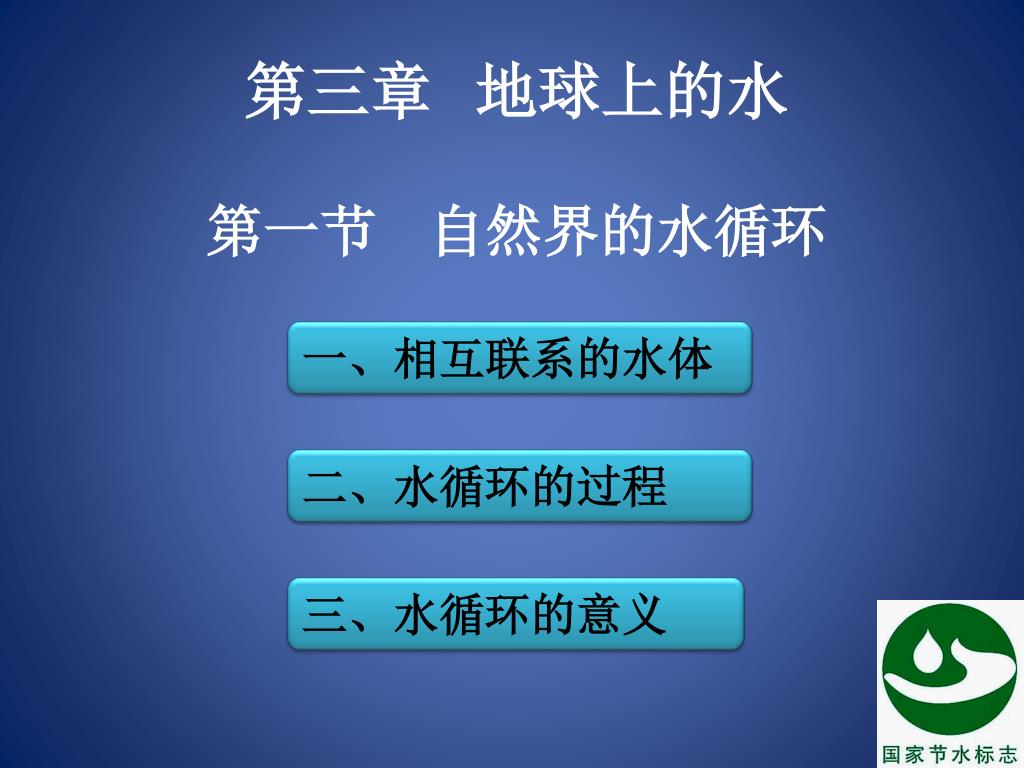 第三章 地球上的水

第一节 自然界的水循环

一、相互联系的水体

二、水循环的过程

三、水循环的意义

国家节水标志